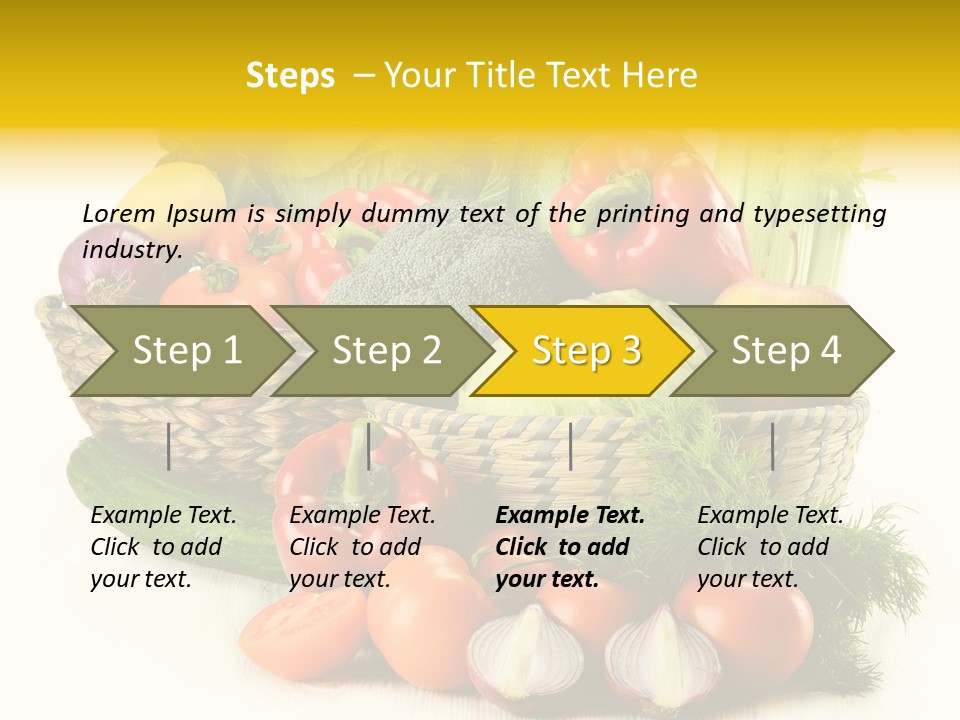 Steps – Your Title Text Here

Lorem Ipsum is simply dummy text of the printing and typesetting industry.

Step 1

Step 2

Step 3

Step 4

Example Text. Click to add your text.

Example Text. Click to add your text.

Example Text. Click to add your text.

Example Text. Click to add your text.